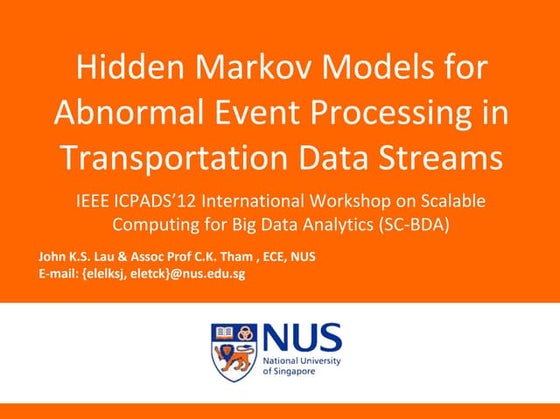 Hidden Markov Models for Abnormal Event Processing in Transportation Data Streams

IEEE ICPADS'12 International Workshop on Scalable Computing for Big Data Analytics (SC-BDA)

John K.S. Lau & Assoc Prof C.K. Tham , ECE, NUS
E-mail: {elelksj, eletck}@nus.edu.sg

NUS
National University of Singapore